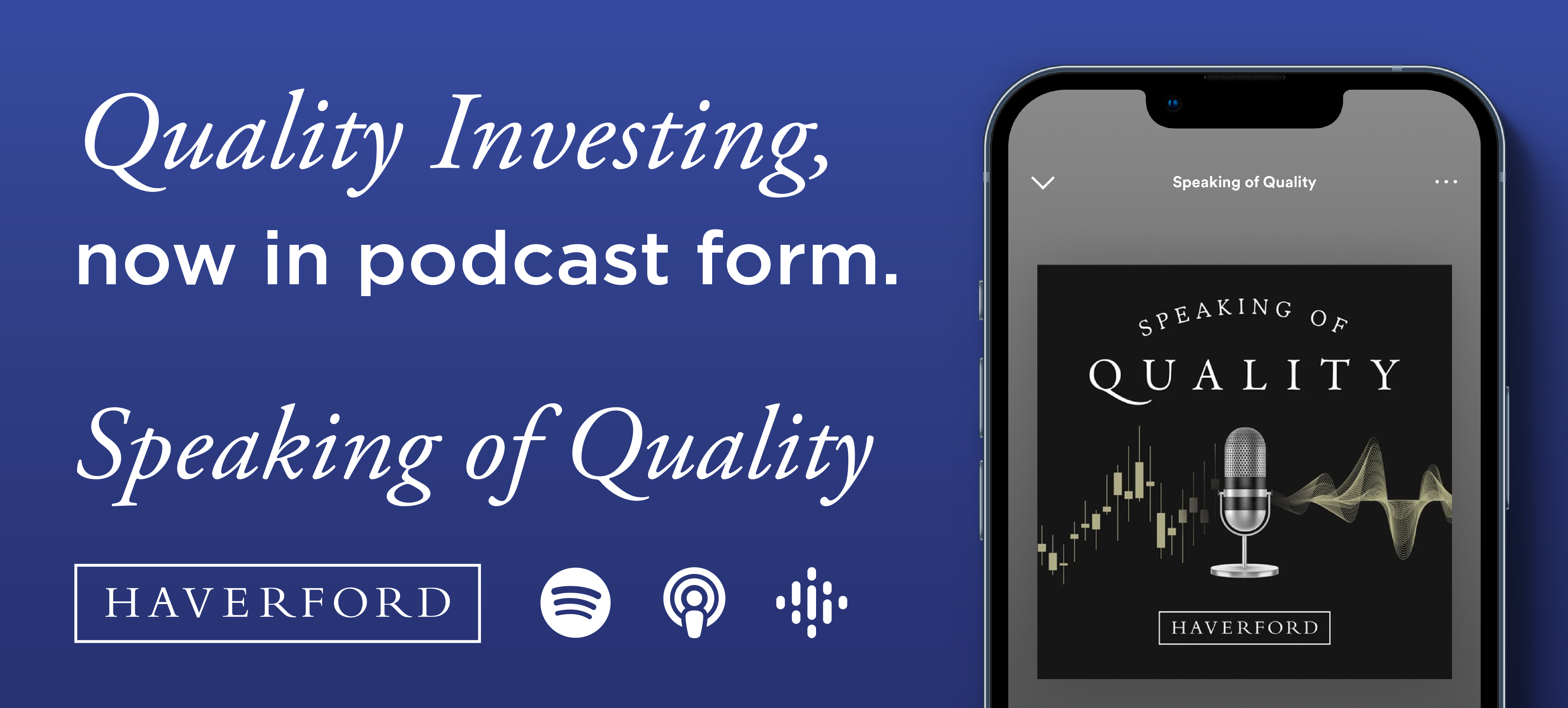 Quality Investing,
now in podcast form.

Speaking of Quality

HAVERFORD

Speaking of Quality

SPEAKING OF
QUALITY

HAVERFORD